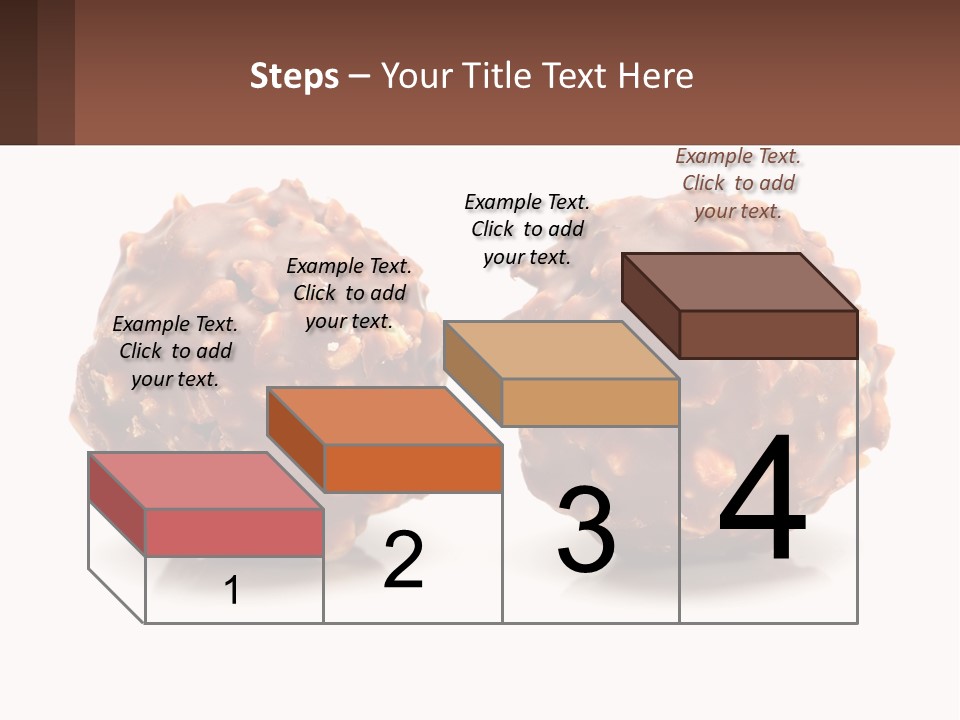 Steps – Your Title Text Here

Example Text. Click to add your text.

Example Text. Click to add your text.

Example Text. Click to add your text.

Example Text. Click to add your text.

1

2

3

4